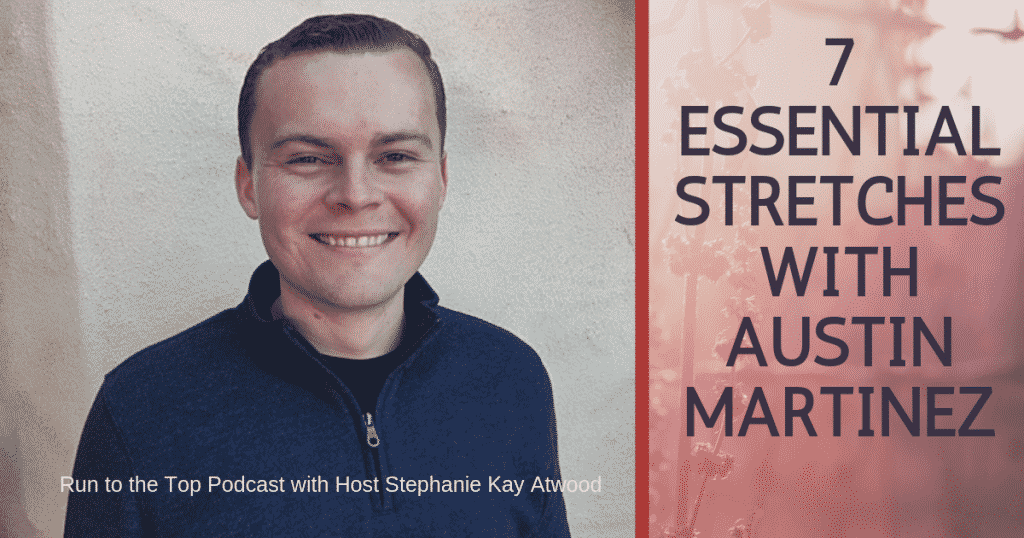 7 ESSENTIAL STRETCHES WITH AUSTIN MARTINEZ

Run to the Top Podcast with Host Stephanie Kay Atwood